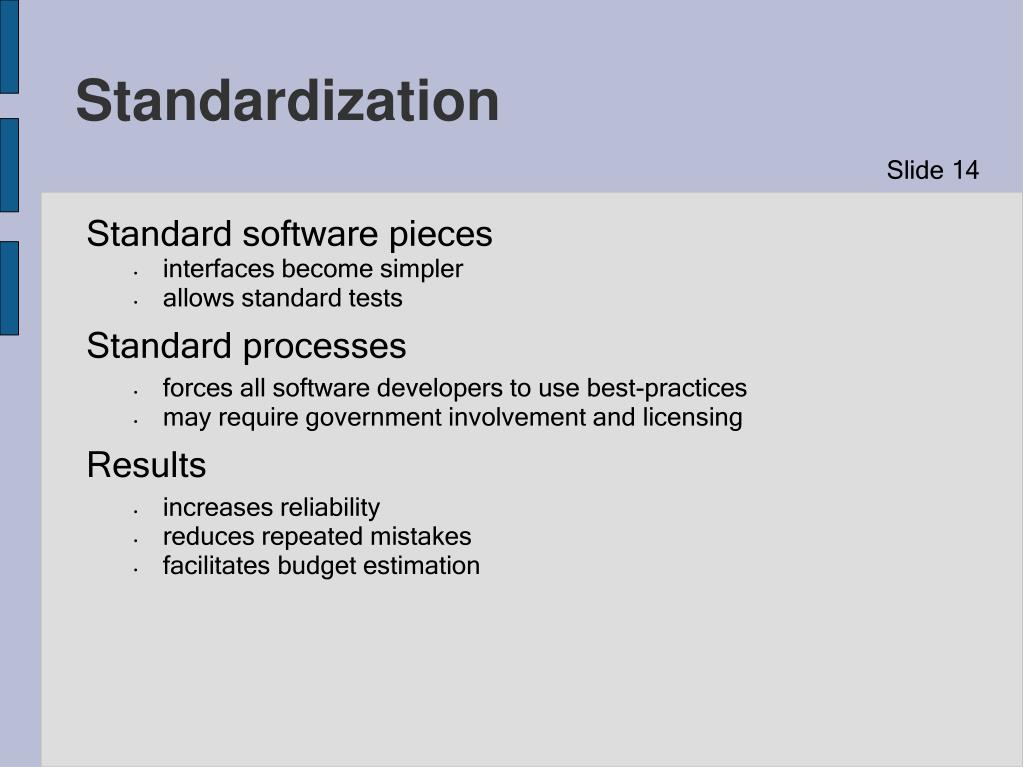 Standardization

Slide 14

Standard software pieces

- interfaces become simpler
- allows standard tests

Standard processes

- forces all software developers to use best-practices
- may require government involvement and licensing

Results

- increases reliability
- reduces repeated mistakes
- facilitates budget estimation